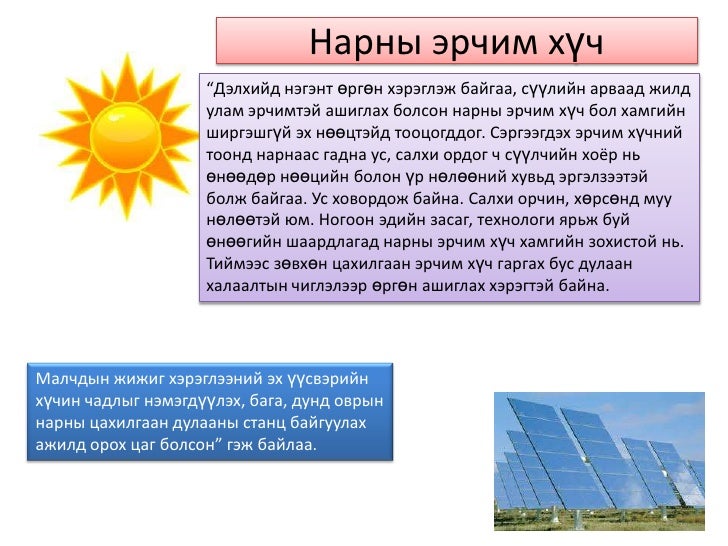 Нарны эрчим хүч

“Дэлхийд нэгэнт өргөн хэрэглэж байгаа, сүүлийн арваад жилд улам эрчимтэй ашиглах болсон нарны эрчим хүч бол хамгийн ширгэшгүй эх нөөцтэйд тооцогддог. Сэргээгдэх эрчим хүчний тоонд нарнаас гадна ус, салхи ордог ч сүүлчийн хоёр нь өнөөдөр нөөцийн болон үр нөлөөний хувьд эргэлзээтэй болж байгаа. Ус ховордож байна. Салхи орчин, хөрсөнд муу нөлөөтэй юм. Ногоон эдийн засаг, технологи ярьж буй өнөөгийн шаардлагад нарны эрчим хүч хамгийн зохистой нь. Тиймээс зөвхөн цахилгаан эрчим хүч гаргах бус дулаан халаалтын чиглэлээр өргөн ашиглах хэрэгтэй байна.

Малчдын жижиг хэрэглээний эх үүсвэрийн хүчин чадлыг нэмэгдүүлэх, бага, дунд оврын нарны цахилгаан дулааны станц байгуулах ажилд орох цаг болсон” гэж байлаа.